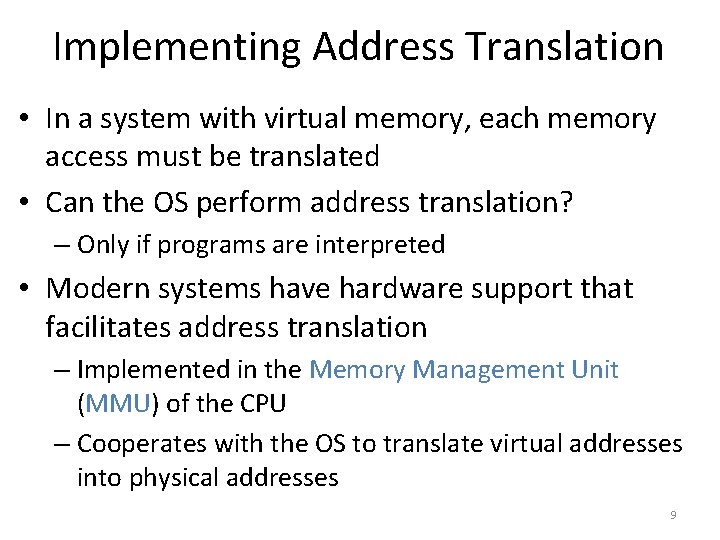 Implementing Address Translation

• In a system with virtual memory, each memory access must be translated

• Can the OS perform address translation?
– Only if programs are interpreted

• Modern systems have hardware support that facilitates address translation
– Implemented in the Memory Management Unit (MMU) of the CPU
– Cooperates with the OS to translate virtual addresses into physical addresses

9